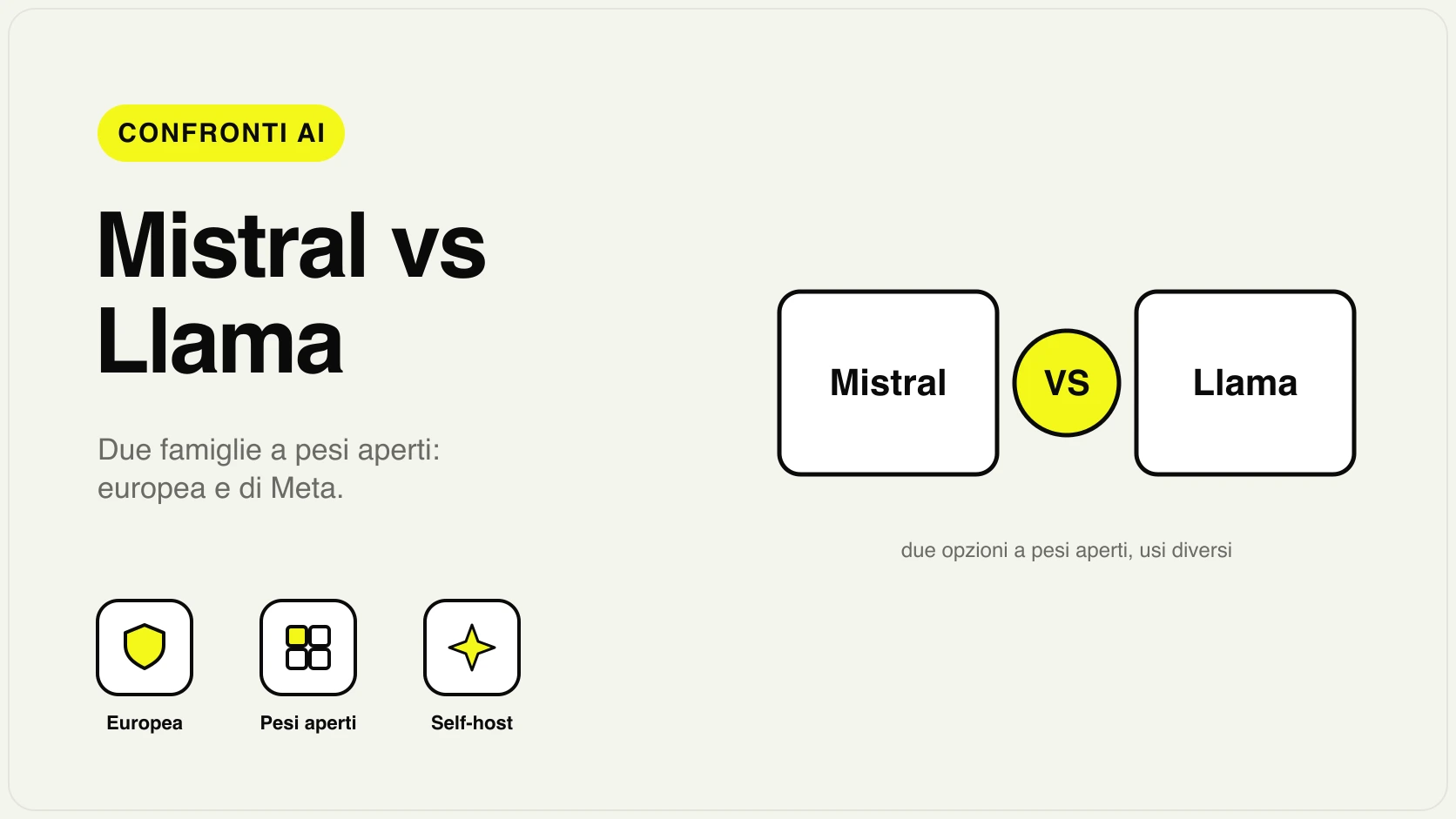 CONFRONTI AI

Mistral vs Llama

Due famiglie a pesi aperti: europea e di Meta.

Europea

Pesi aperti

Self-host

Mistral

VS

Llama

due opzioni a pesi aperti, usi diversi